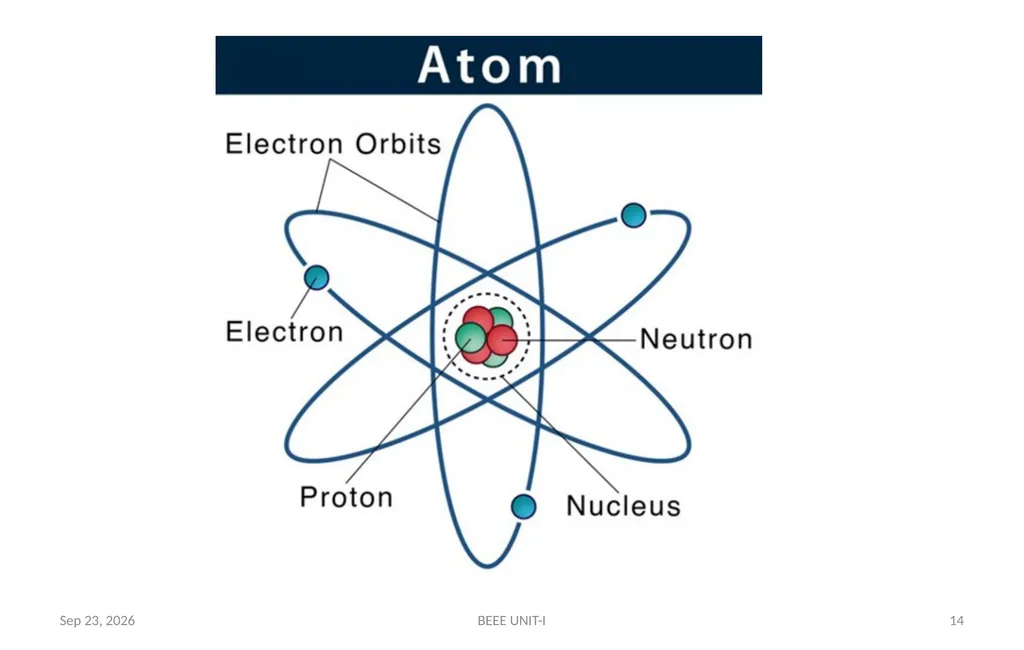 Atom

Electron Orbits

Electron

Neutron

Proton

Nucleus

Sep 23, 2026

BEEE UNIT-I

14